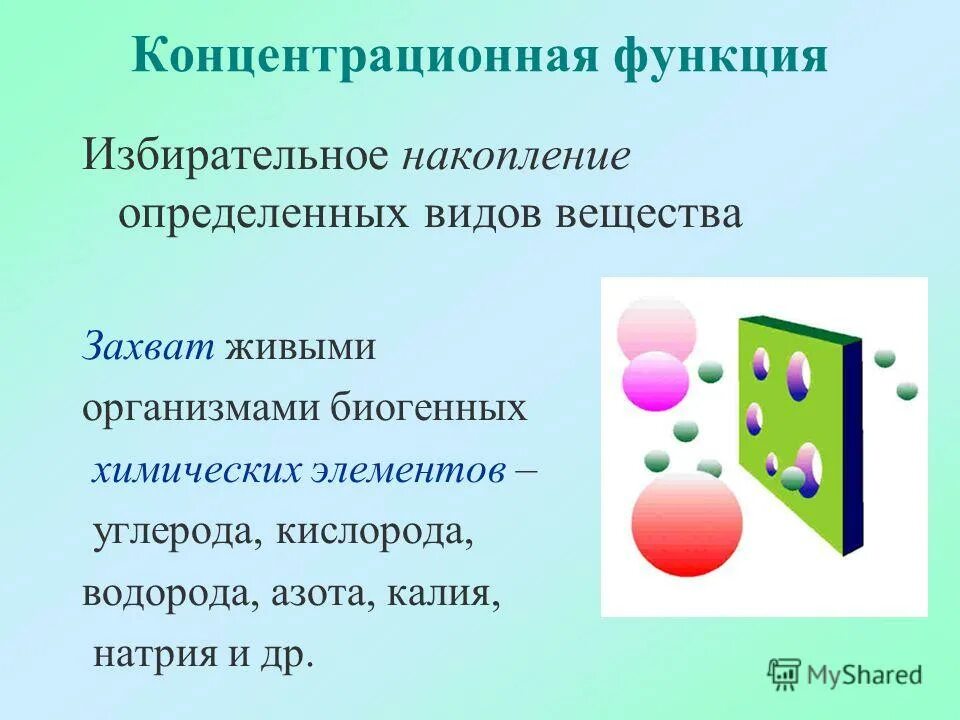 Концентрационная функция

Избирательное накопление определенных видов вещества

Захват живыми организмами биогенных химических элементов – углерода, кислорода, водорода, азота, калия, натрия и др.

MyShared